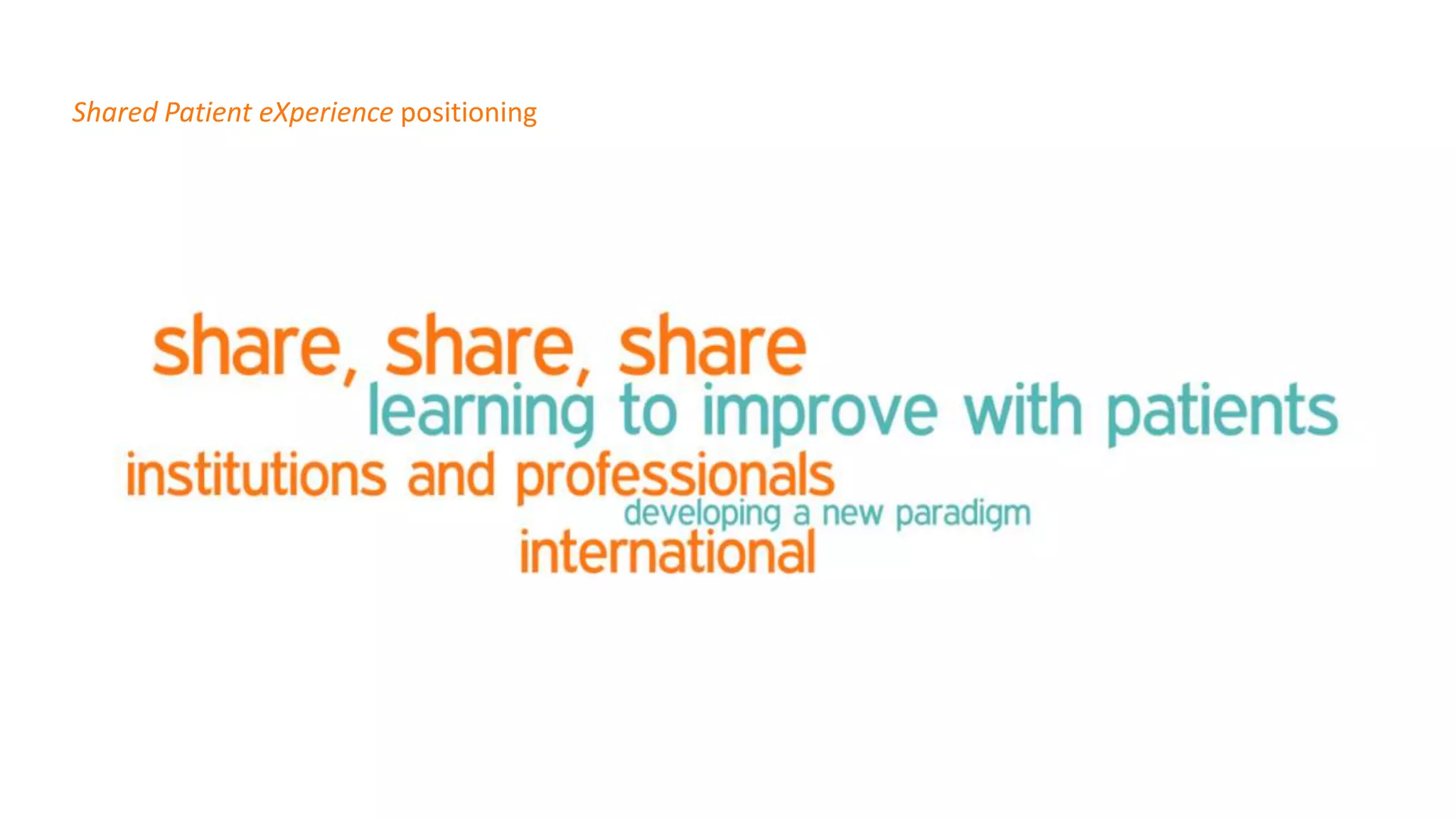 Shared Patient eXperience positioning

share, share, share
learning to improve with patients
institutions and professionals
developing a new paradigm
international